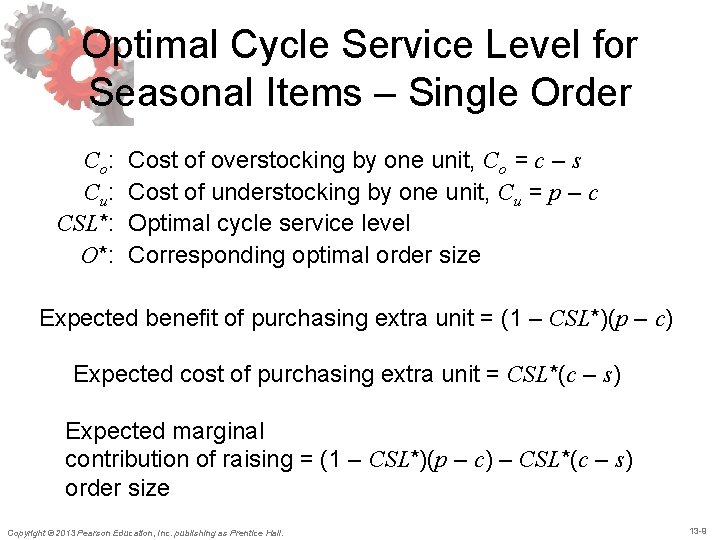 Optimal Cycle Service Level for Seasonal Items – Single Order

$C_o$: Cost of overstocking by one unit, $C_o = c - s$
$C_u$: Cost of understocking by one unit, $C_u = p - c$
$CSL^*$: Optimal cycle service level
$O^*$: Corresponding optimal order size

Expected benefit of purchasing extra unit = $(1 - CSL^*)(p - c)$

Expected cost of purchasing extra unit = $CSL^*(c - s)$

Expected marginal contribution of raising order size = $(1 - CSL^*)(p - c) - CSL^*(c - s)$

Copyright © 2013 Pearson Education, Inc. publishing as Prentice Hall.

13-9